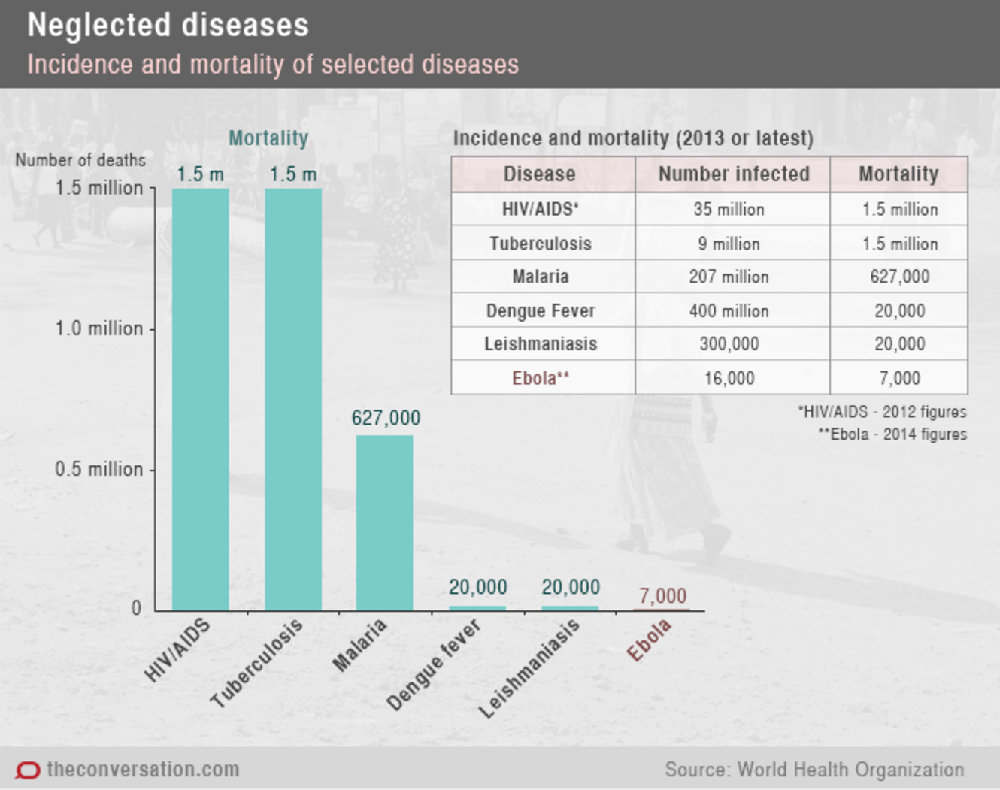 Neglected diseases
Incidence and mortality of selected diseases

Mortality
Number of deaths
1.5 million
1.0 million
0.5 million
0
1.5 m
1.5 m
627,000
20,000
20,000
7,000
HIV/AIDS
Tuberculosis
Malaria
Dengue fever
Leishmaniasis
Ebola

Incidence and mortality (2013 or latest)

| Disease | Number infected | Mortality |
|---|---|---|
| HIV/AIDS* | 35 million | 1.5 million |
| Tuberculosis | 9 million | 1.5 million |
| Malaria | 207 million | 627,000 |
| Dengue Fever | 400 million | 20,000 |
| Leishmaniasis | 300,000 | 20,000 |
| Ebola** | 16,000 | 7,000 |

*HIV/AIDS - 2012 figures
**Ebola - 2014 figures

theconversation.com
Source: World Health Organization